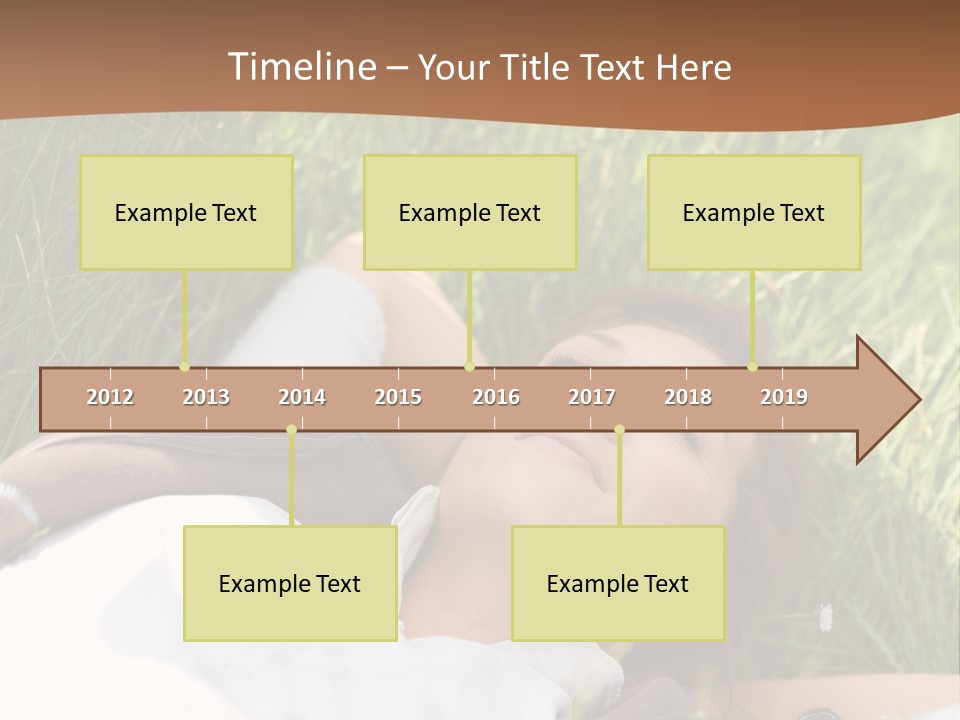 Timeline – Your Title Text Here

Example Text

Example Text

Example Text

2012 2013 2014 2015 2016 2017 2018 2019

Example Text

Example Text